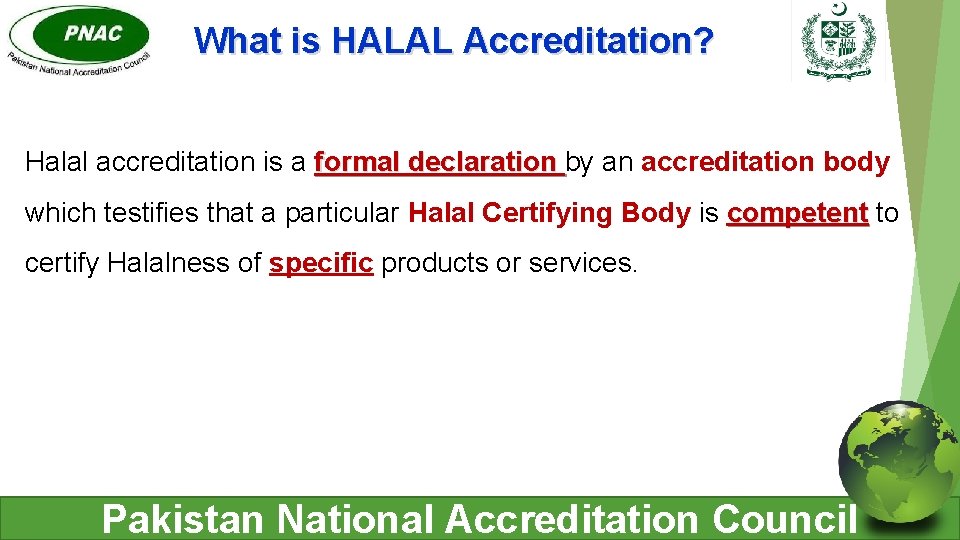 PNAC
Pakistan National Accreditation Council

What is HALAL Accreditation?

Halal accreditation is a formal declaration by an accreditation body which testifies that a particular Halal Certifying Body is competent to certify Halalness of specific products or services.

Pakistan National Accreditation Council